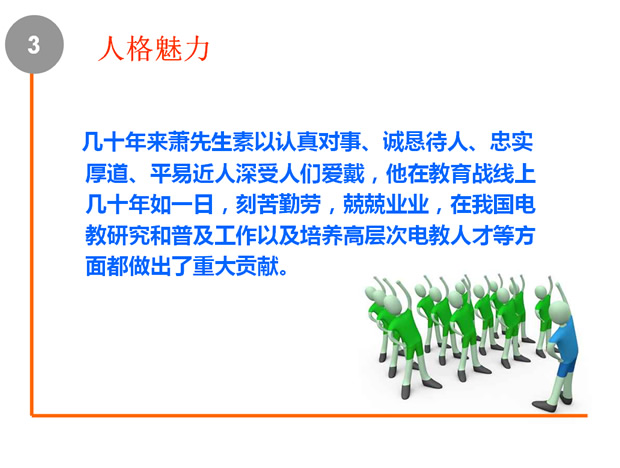 3

人格魅力

几十年来萧先生素以认真对事、诚恳待人、忠实厚道、平易近人深受人们爱戴，他在教育战线上几十年如一日，刻苦勤劳，兢兢业业，在我国电教研究和普及工作以及培养高层次电教人才等方面都做出了重大贡献。